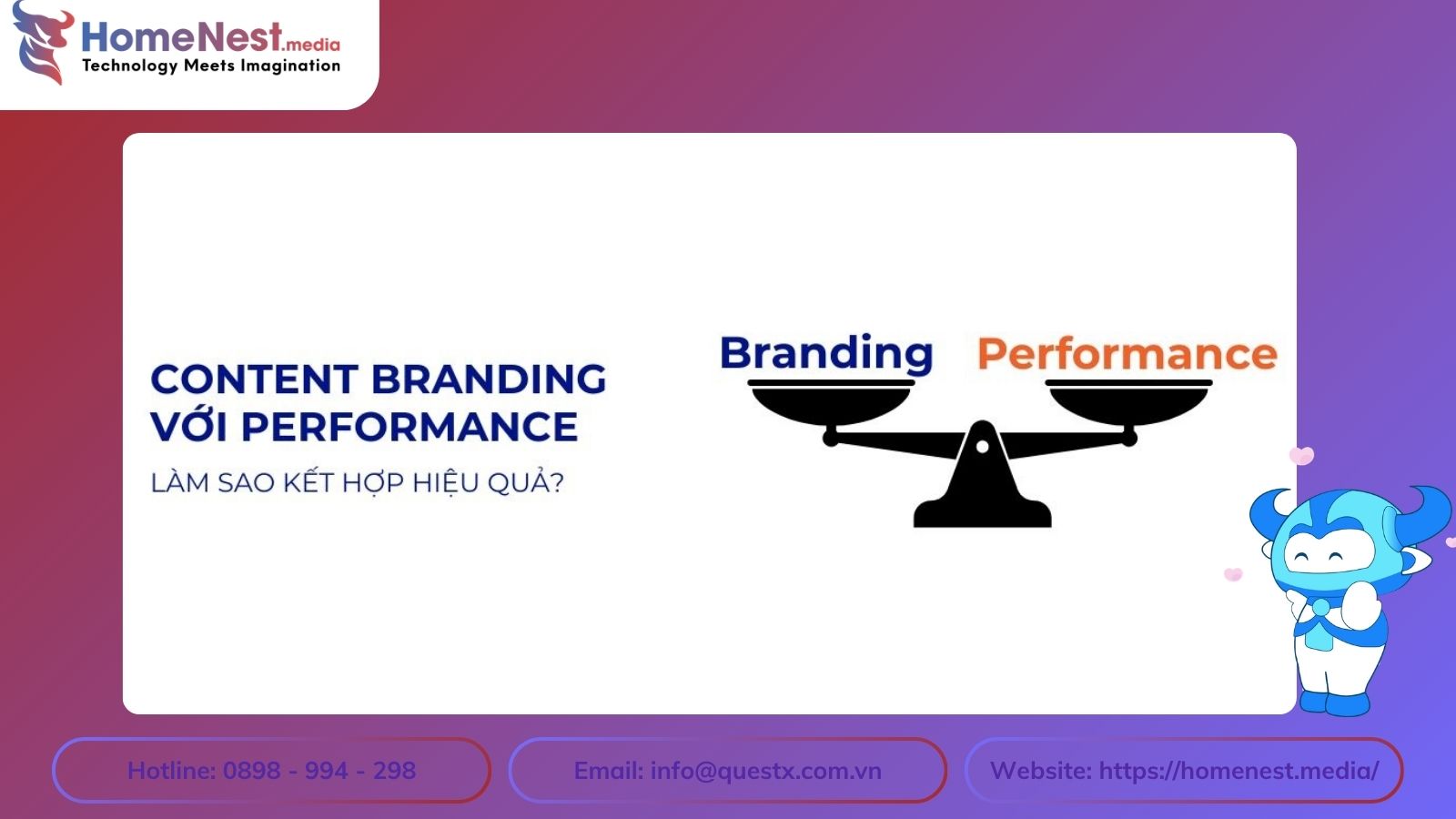 HomeNest.media
Technology Meets Imagination

CONTENT BRANDING VỚI PERFORMANCE

LÀM SAO KẾT HỢP HIỆU QUẢ?

Branding Performance

Hotline: 0898 - 994 - 298

Email: info@questx.com.vn

Website: https://homenest.media/